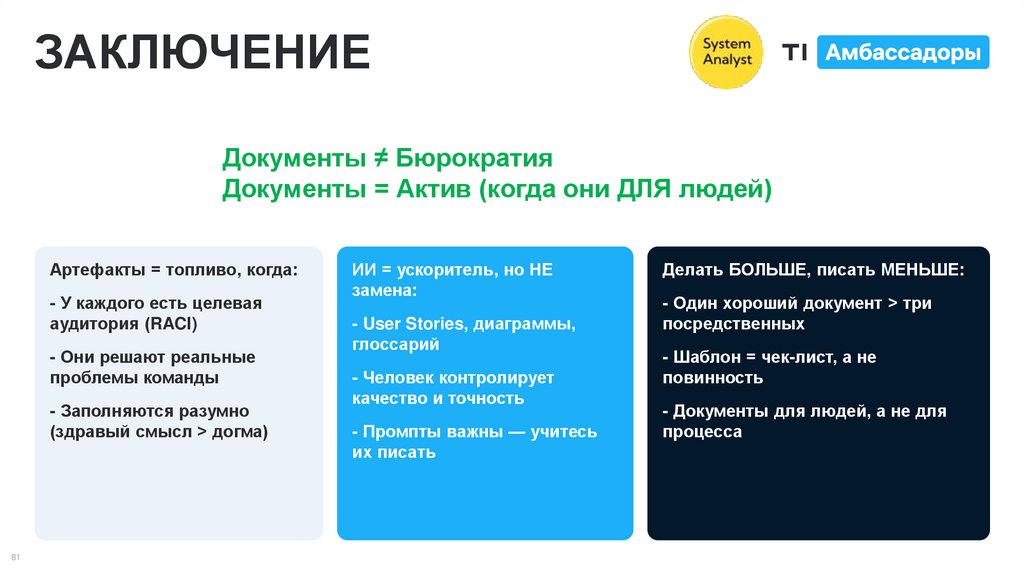 ЗАКЛЮЧЕНИЕ

System Analyst

TI Амбассадоры

Документы ≠ Бюрократия
Документы = Актив (когда они ДЛЯ людей)

Артефакты = топливо, когда:

- У каждого есть целевая аудитория (RACI)

- Они решают реальные проблемы команды

- Заполняются разумно (здравый смысл > догма)

ИИ = ускоритель, но НЕ замена:

- User Stories, диаграммы, глоссарий

- Человек контролирует качество и точность

- Промпты важны — учитесь их писать

Делать БОЛЬШЕ, писать МЕНЬШЕ:

- Один хороший документ > три посредственных

- Шаблон = чек-лист, а не повинность

- Документы для людей, а не для процесса

81